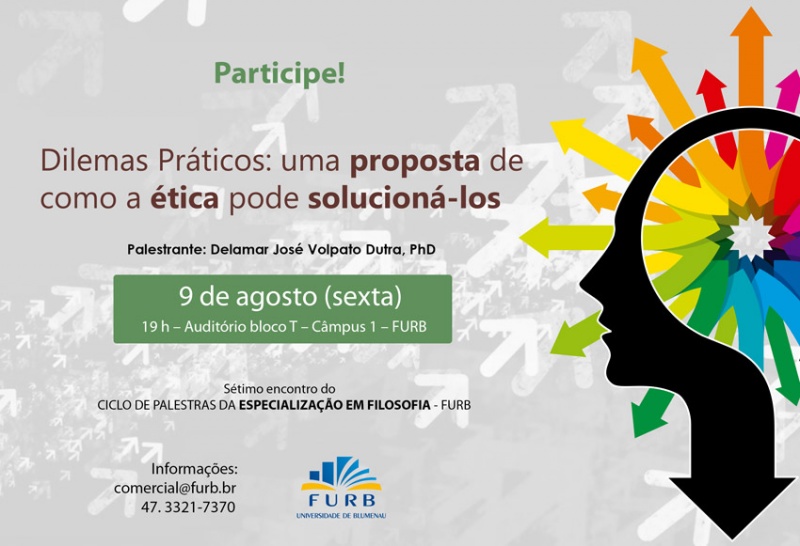 Participe!

Dilemas Práticos: uma proposta de como a ética pode solucioná-los

Palestrante: Delamar José Volpato Dutra, PhD

9 de agosto (sexta)
19 h – Auditório bloco T – Câmpus 1 – FURB

Sétimo encontro do
CICLO DE PALESTRAS DA ESPECIALIZAÇÃO EM FILOSOFIA - FURB

Informações:
comercial@furb.br
47. 3321-7370

FURB
UNIVERSIDADE DE BLUMENAU